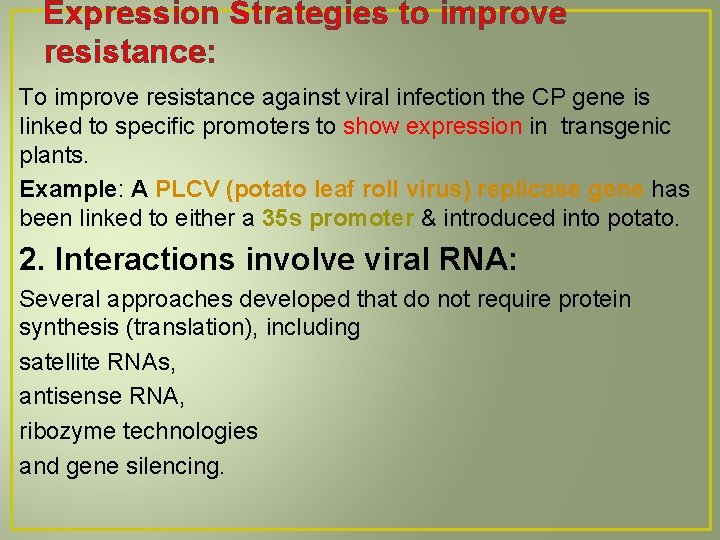 Expression Strategies to improve resistance:

To improve resistance against viral infection the CP gene is linked to specific promoters to show expression in transgenic plants.

Example: A PLCV (potato leaf roll virus) replicase gene has been linked to either a 35s promoter & introduced into potato.

2. Interactions involve viral RNA:

Several approaches developed that do not require protein synthesis (translation), including

satellite RNAs,

antisense RNA,

ribozyme technologies

and gene silencing.